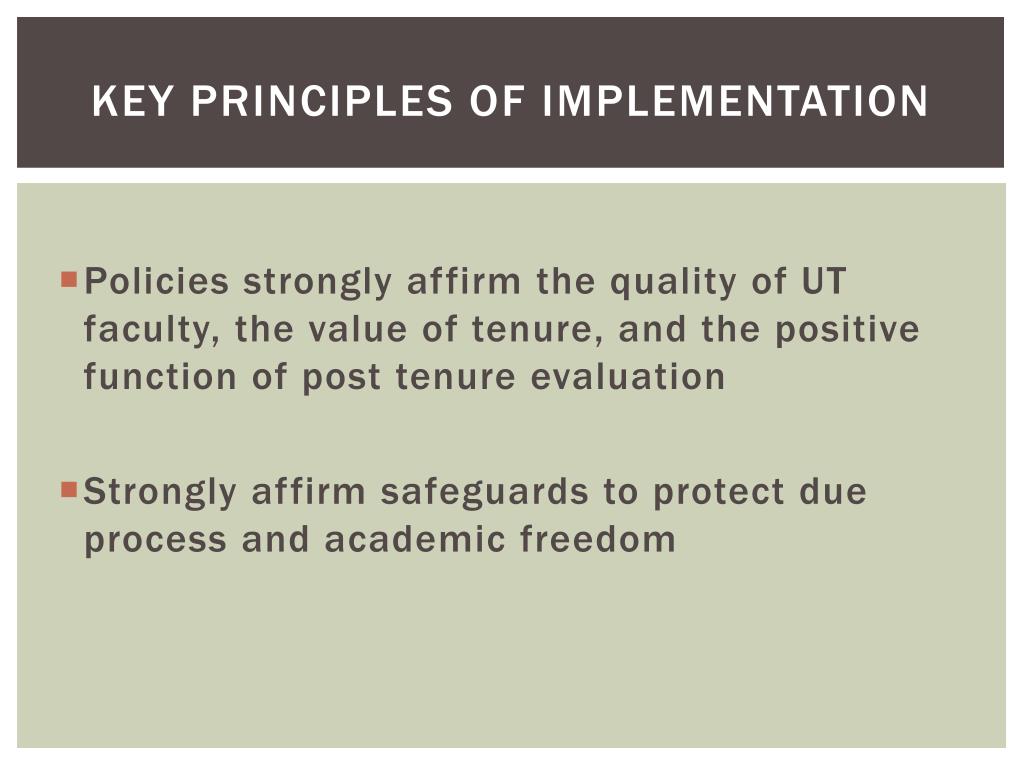 KEY PRINCIPLES OF IMPLEMENTATION

Policies strongly affirm the quality of UT faculty, the value of tenure, and the positive function of post tenure evaluation

Strongly affirm safeguards to protect due process and academic freedom